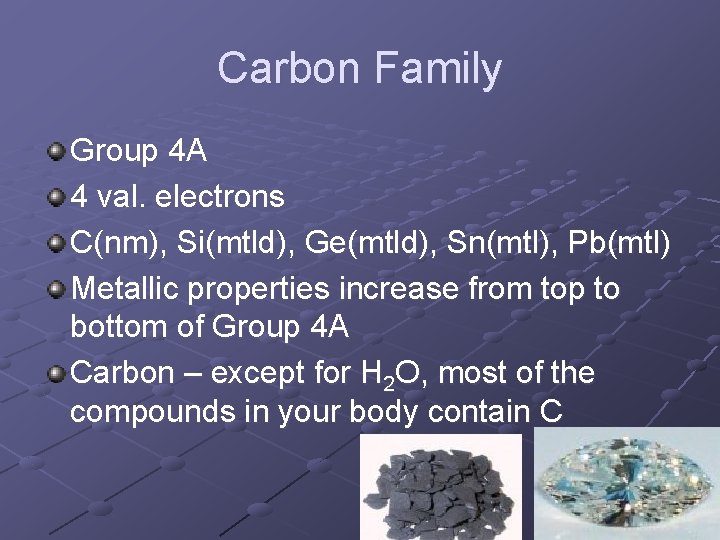 Carbon Family

Group 4A

4 val. electrons

C(nm), Si(mtld), Ge(mtld), Sn(mtl), Pb(mtl)

Metallic properties increase from top to bottom of Group 4A

Carbon – except for $H_2O$, most of the compounds in your body contain C